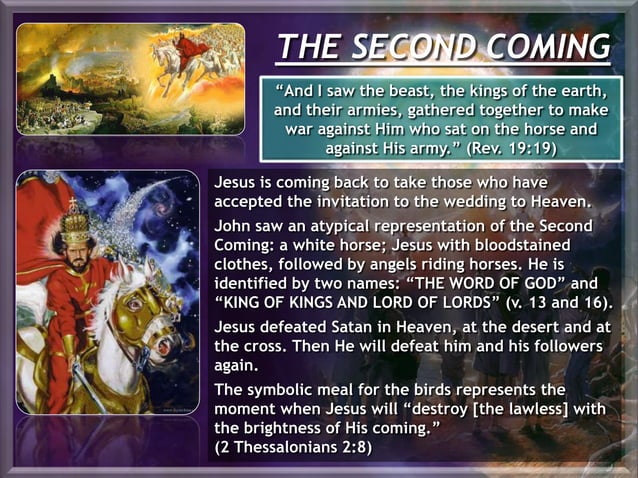 THE SECOND COMING

“And I saw the beast, the kings of the earth, and their armies, gathered together to make war against Him who sat on the horse and against His army.” (Rev. 19:19)

Jesus is coming back to take those who have accepted the invitation to the wedding to Heaven.

John saw an atypical representation of the Second Coming: a white horse; Jesus with bloodstained clothes, followed by angels riding horses. He is identified by two names: “THE WORD OF GOD” and “KING OF KINGS AND LORD OF LORDS” (v. 13 and 16).

Jesus defeated Satan in Heaven, at the desert and at the cross. Then He will defeat him and his followers again.

The symbolic meal for the birds represents the moment when Jesus will “destroy [the lawless] with the brightness of His coming.” (2 Thessalonians 2:8)